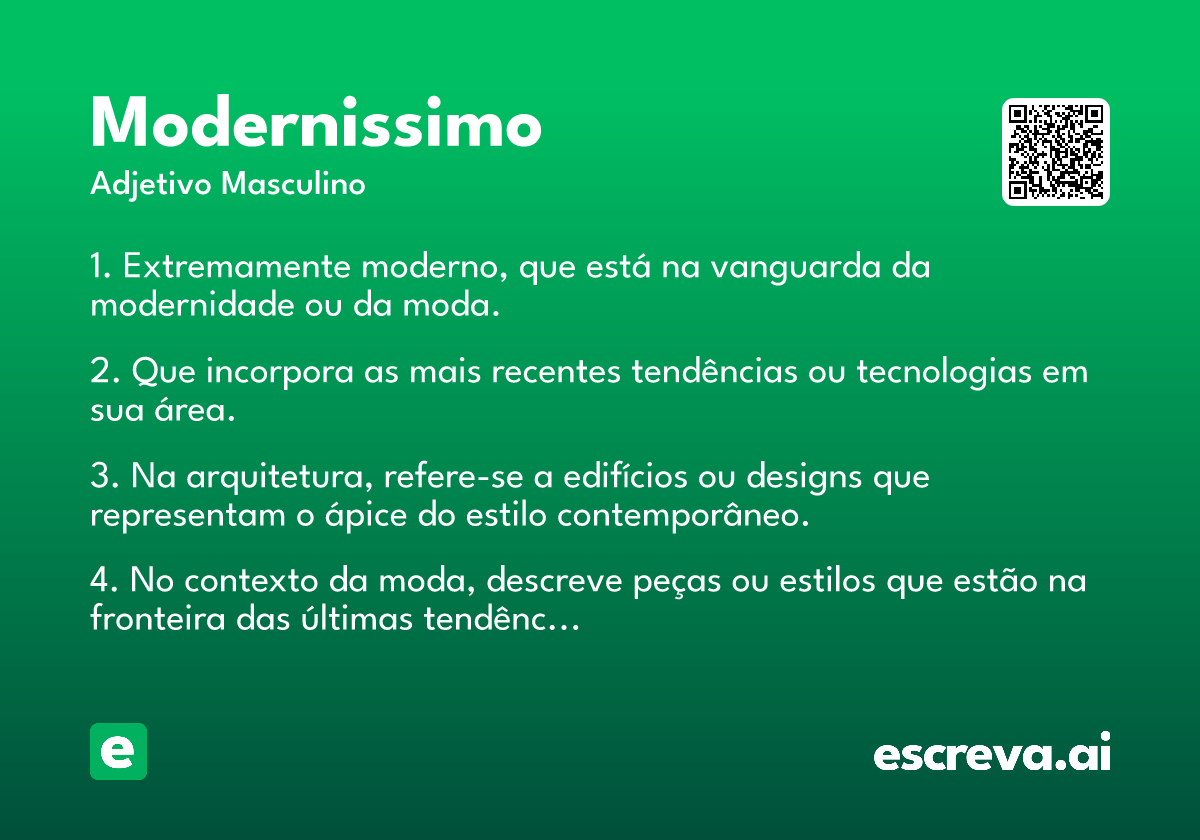 Modernissimo

Adjetivo Masculino

1. Extremamente moderno, que está na vanguarda da modernidade ou da moda.

2. Que incorpora as mais recentes tendências ou tecnologias em sua área.

3. Na arquitetura, refere-se a edifícios ou designs que representam o ápice do estilo contemporâneo.

4. No contexto da moda, descreve peças ou estilos que estão na fronteira das últimas tendênc…

e

escreva.ai